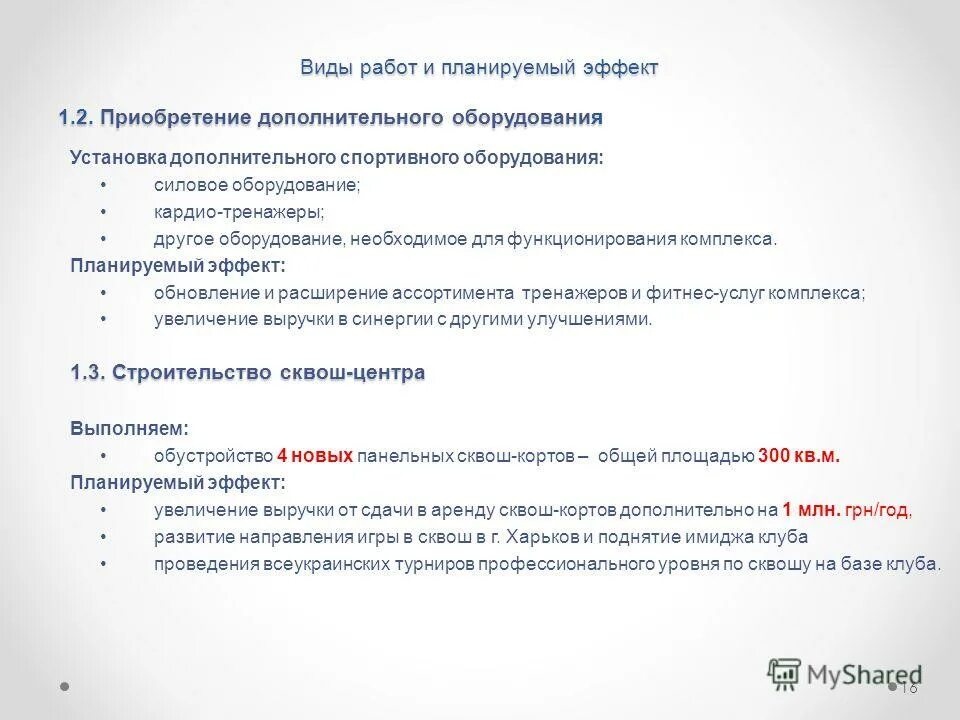 Виды работ и планируемый эффект

1.2. Приобретение дополнительного оборудования

Установка дополнительного спортивного оборудования:

• силовое оборудование;
• кардио-тренажеры;
• другое оборудование, необходимое для функционирования комплекса.

Планируемый эффект:

• обновление и расширение ассортимента тренажеров и фитнес-услуг комплекса;
• увеличение выручки в синергии с другими улучшениями.

1.3. Строительство сквош-центра

Выполняем:

• обустройство 4 новых панельных сквош-кортов – общей площадью 300 кв.м.

Планируемый эффект:

• увеличение выручки от сдачи в аренду сквош-кортов дополнительно на 1 млн. грн/год,
• развитие направления игры в сквош в г. Харьков и поднятие имиджа клуба
• проведения всеукраинских турниров профессионального уровня по сквошу на базе клуба.

MyShared

16